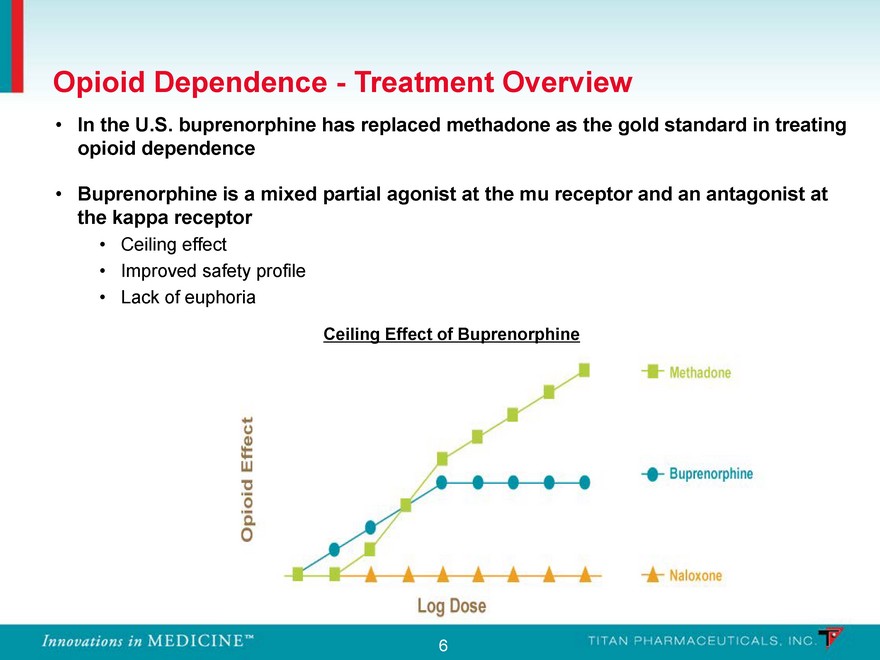 Opioid Dependence - Treatment Overview

• In the U.S. buprenorphine has replaced methadone as the gold standard in treating opioid dependence

• Buprenorphine is a mixed partial agonist at the mu receptor and an antagonist at the kappa receptor
  • Ceiling effect
  • Improved safety profile
  • Lack of euphoria

Ceiling Effect of Buprenorphine

Opioid Effect

Log Dose

Methadone

Buprenorphine

Naloxone

Innovations in MEDICINE™

6

TITAN PHARMACEUTICALS, INC.